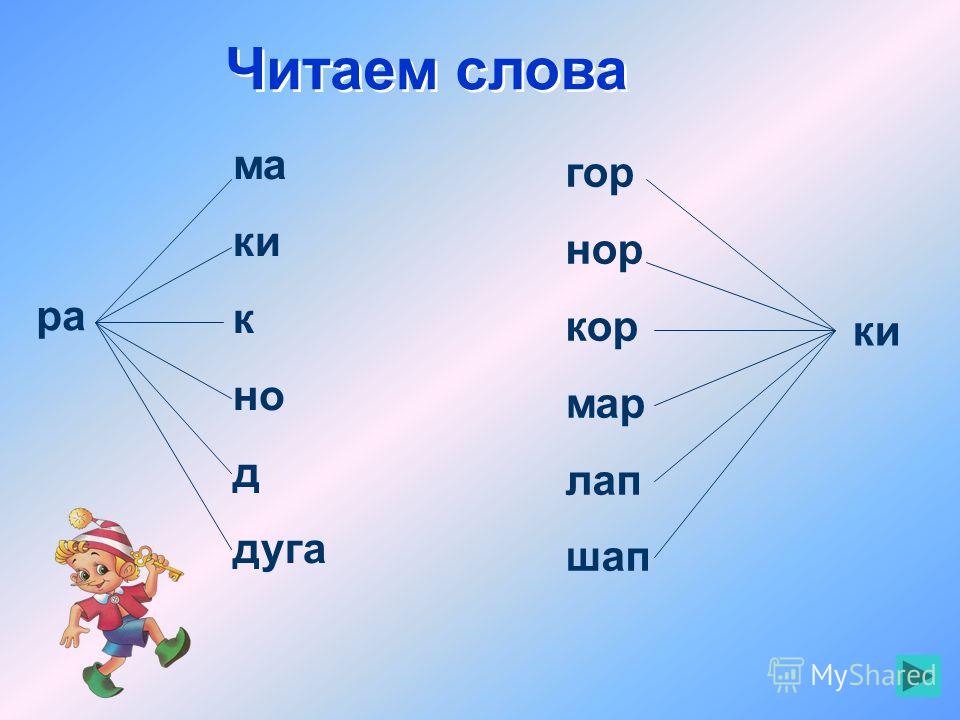 Читаем слова

ра

ма
ки
к
но
д
дуга

гор
нор
кор
мар
лап
шап

ки

MyShared